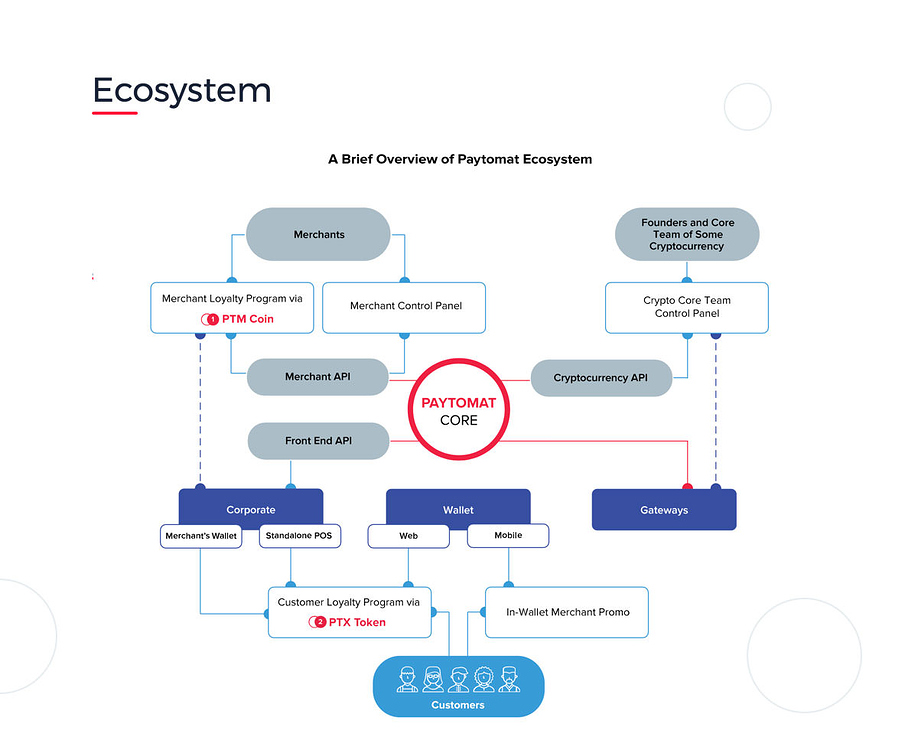 Ecosystem

A Brief Overview of Paytomat Ecosystem

Merchants

Founders and Core Team of Some Cryptocurrency

Merchant Loyalty Program via
1 PTM Coin

Merchant Control Panel

Crypto Core Team Control Panel

Merchant API

PAYTOMAT CORE

Cryptocurrency API

Front End API

Corporate

Merchant's Wallet

Standalone POS

Wallet

Web

Mobile

Gateways

Customer Loyalty Program via
2 PTX Token

In-Wallet Merchant Promo

Customers